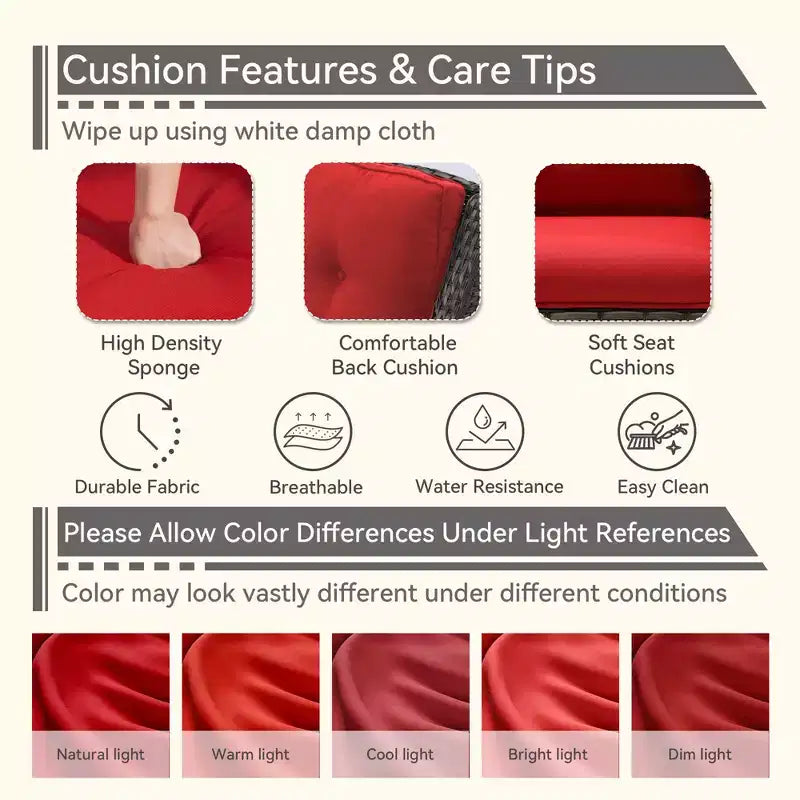 Cushion Features & Care Tips

Wipe up using white damp cloth

High Density Sponge

Comfortable Back Cushion

Soft Seat Cushions

Durable Fabric

Breathable

Water Resistance

Easy Clean

Please Allow Color Differences Under Light References

Color may look vastly different under different conditions

Natural light

Warm light

Cool light

Bright light

Dim light